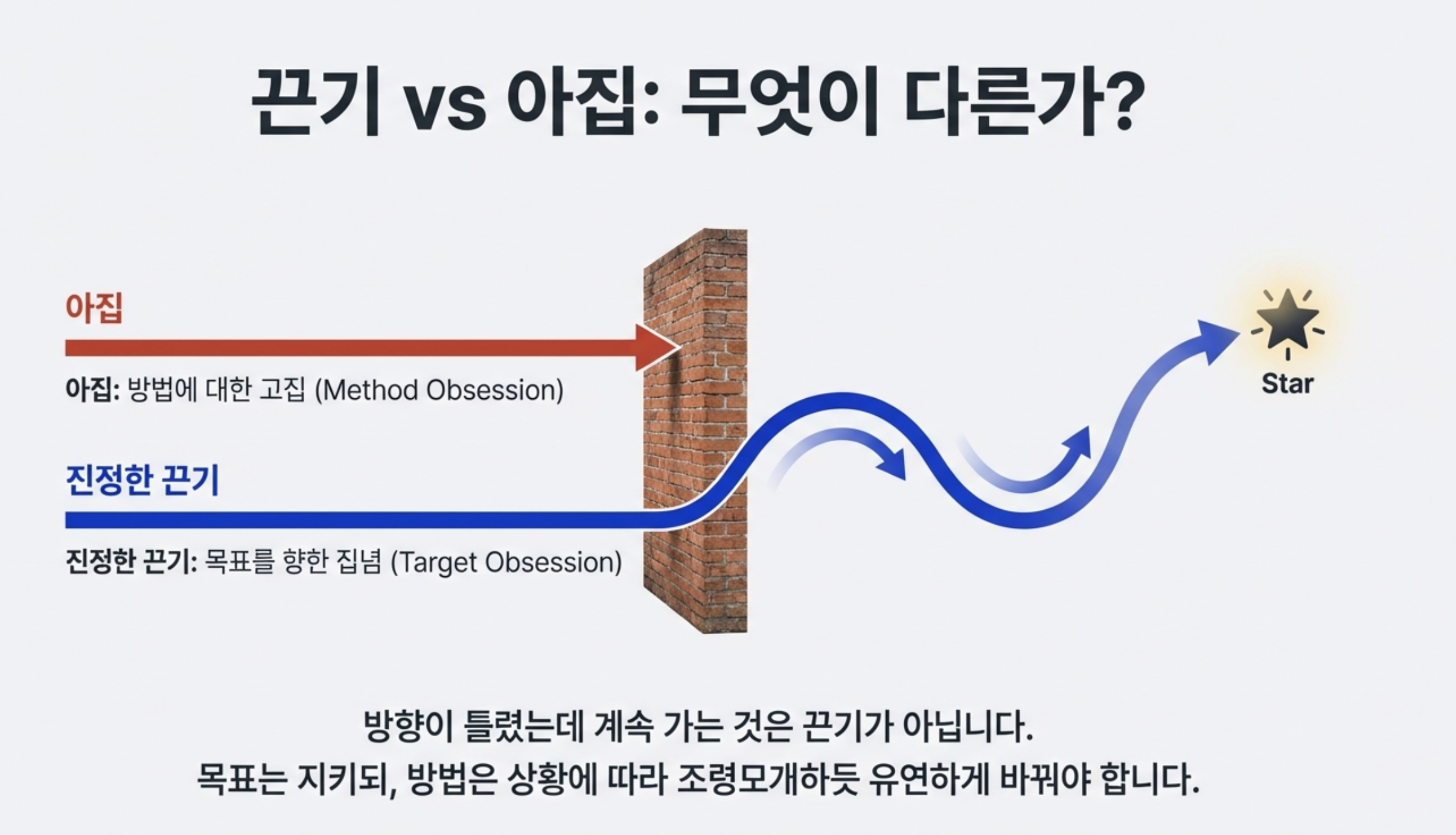 끈기 vs 아집: 무엇이 다른가?

아집

아집: 방법에 대한 고집 (Method Obsession)

진정한 끈기

진정한 끈기: 목표를 향한 집념 (Target Obsession)

Star

방향이 틀렸는데 계속 가는 것은 끈기가 아닙니다.
목표는 지키되, 방법은 상황에 따라 조령모개하듯 유연하게 바꿔야 합니다.